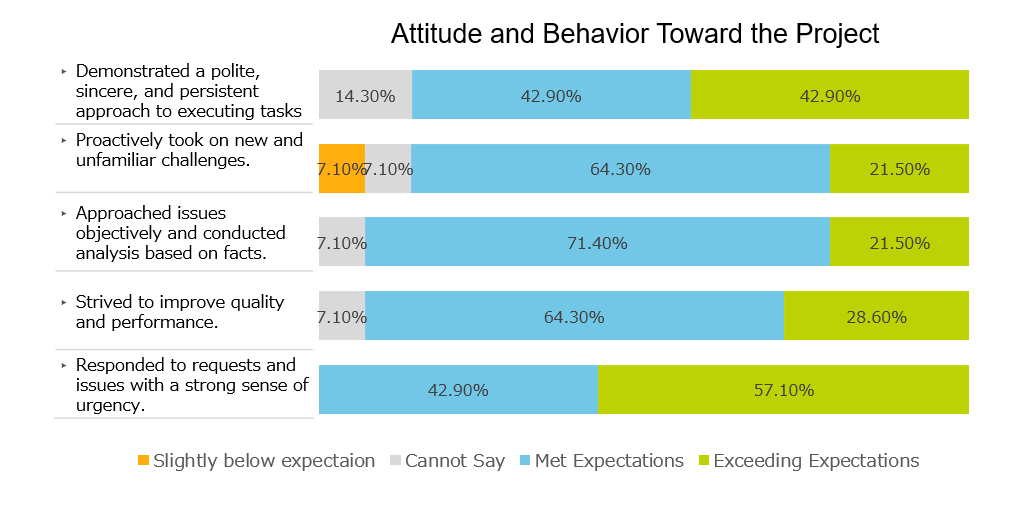 Attitude and Behavior Toward the Project

‣ Demonstrated a polite, sincere, and persistent approach to executing tasks

14.30% 42.90% 42.90%

‣ Proactively took on new and unfamiliar challenges.

7.10% 7.10% 64.30% 21.50%

‣ Approached issues objectively and conducted analysis based on facts.

7.10% 71.40% 21.50%

‣ Strived to improve quality and performance.

7.10% 64.30% 28.60%

‣ Responded to requests and issues with a strong sense of urgency.

42.90% 57.10%

Slightly below expectaion Cannot Say Met Expectations Exceeding Expectations